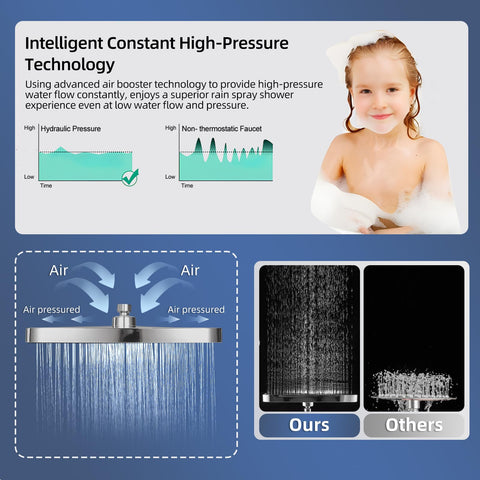 Intelligent Constant High-Pressure Technology

Using advanced air booster technology to provide high-pressure water flow constantly, enjoys a superior rain spray shower experience even at low water flow and pressure.

High Hydraulic Pressure
Low
Time

High Non- thermostatic Faucet
Low
Time

Air
Air
Air pressured
Air pressured

Ours
Others